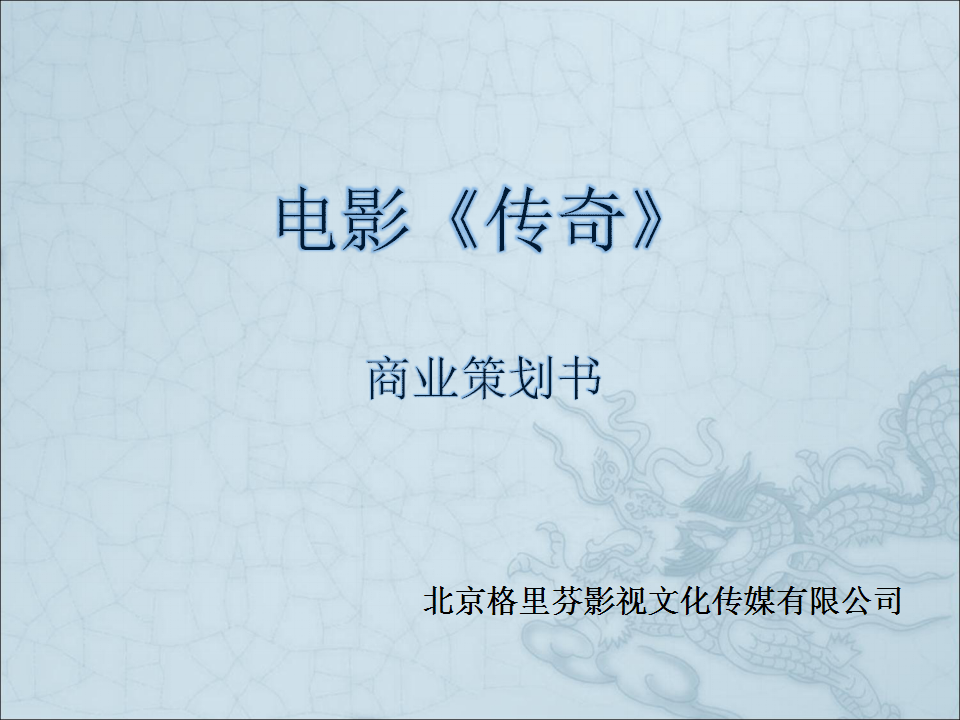 电影《传奇》

商业策划书

北京格里芬影视文化传媒有限公司